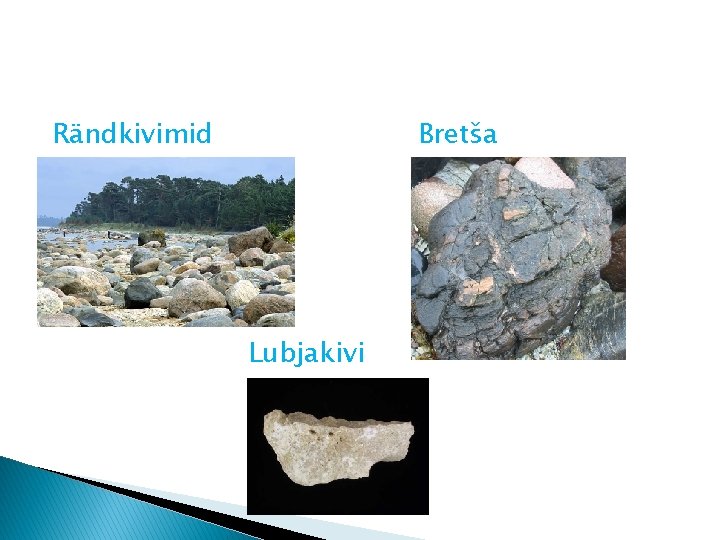 Rändkivimid

Bretša

Lubjakivi